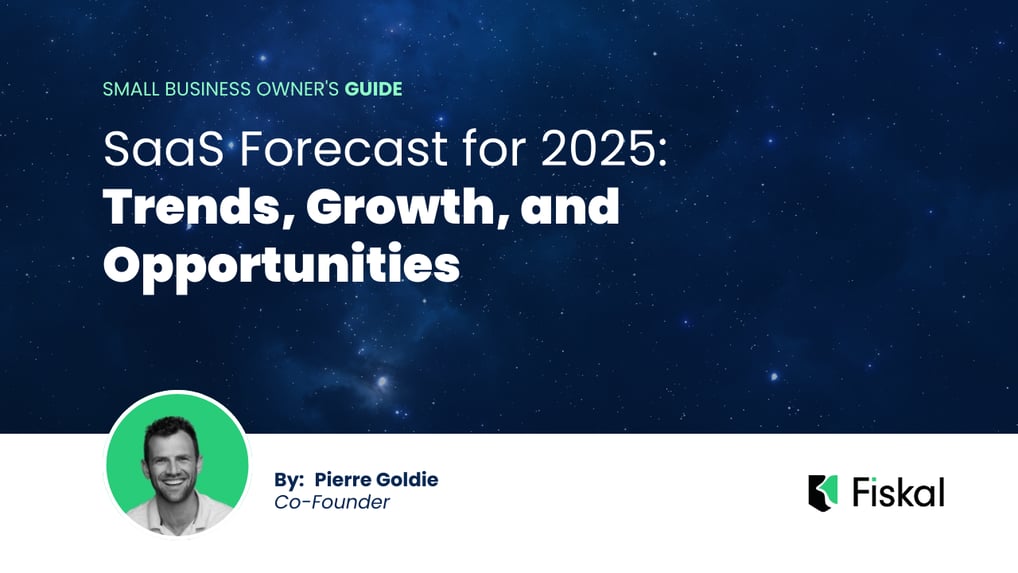 SMALL BUSINESS OWNER'S GUIDE

SaaS Forecast for 2025: Trends, Growth, and Opportunities

By: Pierre Goldie
Co-Founder

Fiskal